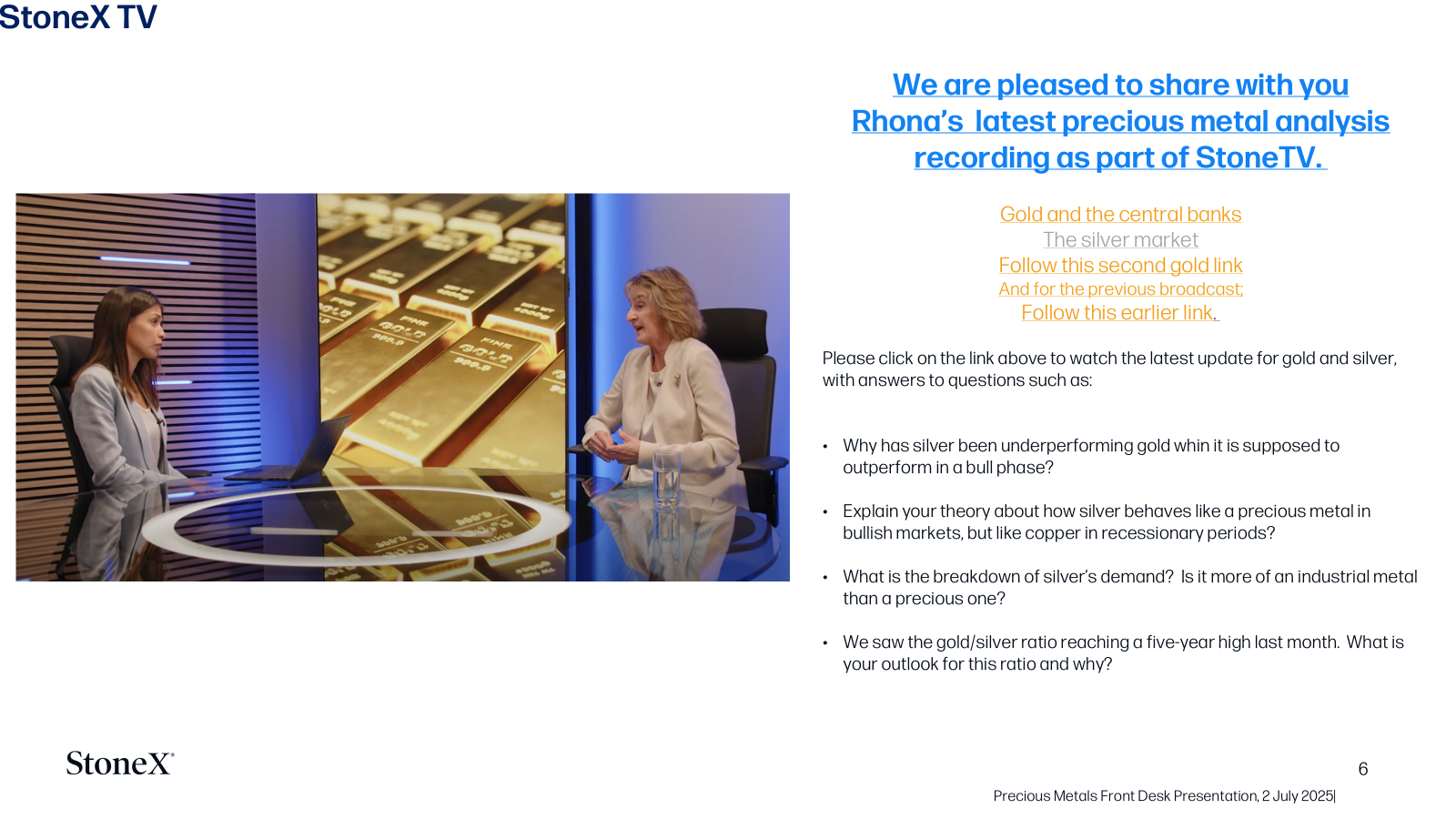 StoneX TV

We are pleased to share with you Rhona's latest precious metal analysis recording as part of StoneTV.

Gold and the central banks
The silver market
Follow this second gold link
And for the previous broadcast;
Follow this earlier link.

Please click on the link above to watch the latest update for gold and silver, with answers to questions such as:

• Why has silver been underperforming gold whin it is supposed to outperform in a bull phase?

• Explain your theory about how silver behaves like a precious metal in bullish markets, but like copper in recessionary periods?

• What is the breakdown of silver's demand? Is it more of an industrial metal than a precious one?

• We saw the gold/silver ratio reaching a five-year high last month. What is your outlook for this ratio and why?

StoneX

6

Precious Metals Front Desk Presentation, 2 July 2025|